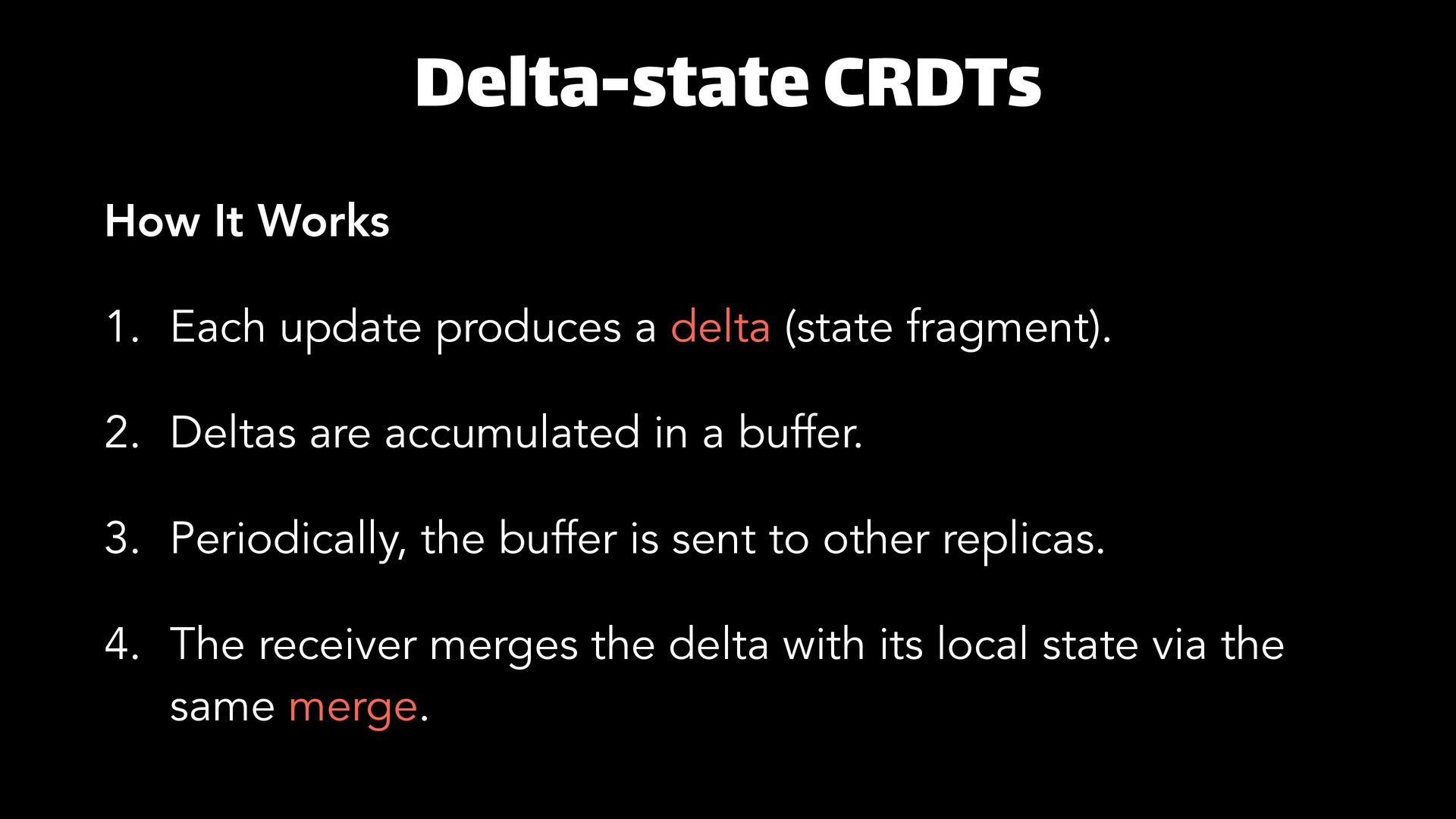 Delta-state CRDTs

How It Works

1. Each update produces a delta (state fragment).

2. Deltas are accumulated in a buffer.

3. Periodically, the buffer is sent to other replicas.

4. The receiver merges the delta with its local state via the same merge.